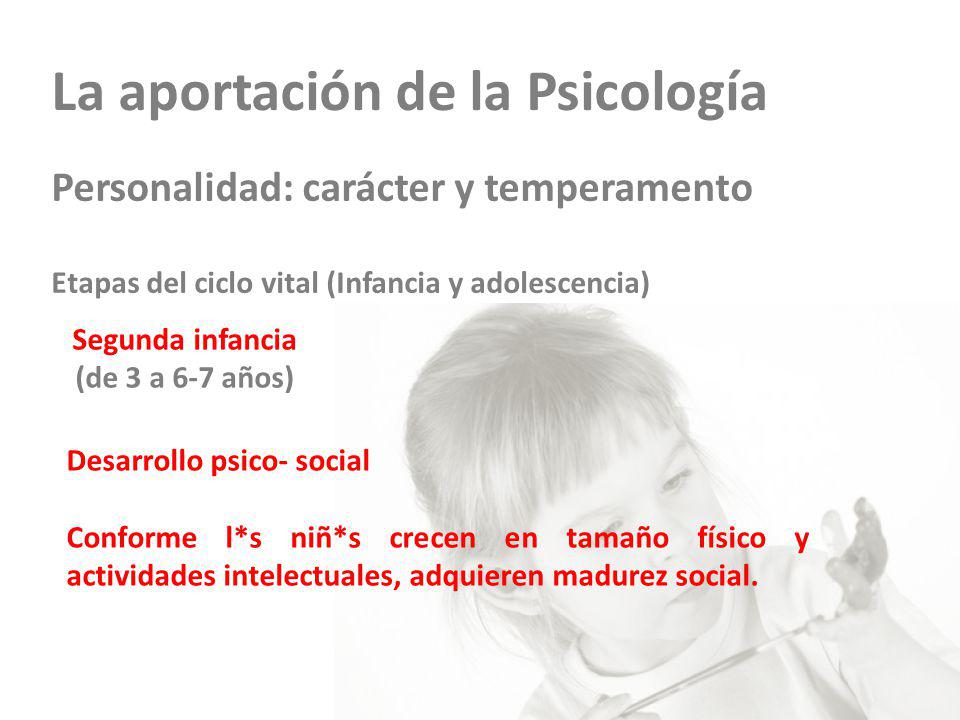 La aportación de la Psicología

Personalidad: carácter y temperamento

Etapas del ciclo vital (Infancia y adolescencia)

Segunda infancia
(de 3 a 6-7 años)

Desarrollo psico- social

Conforme l*s niñ*s crecen en tamaño físico y actividades intelectuales, adquieren madurez social.